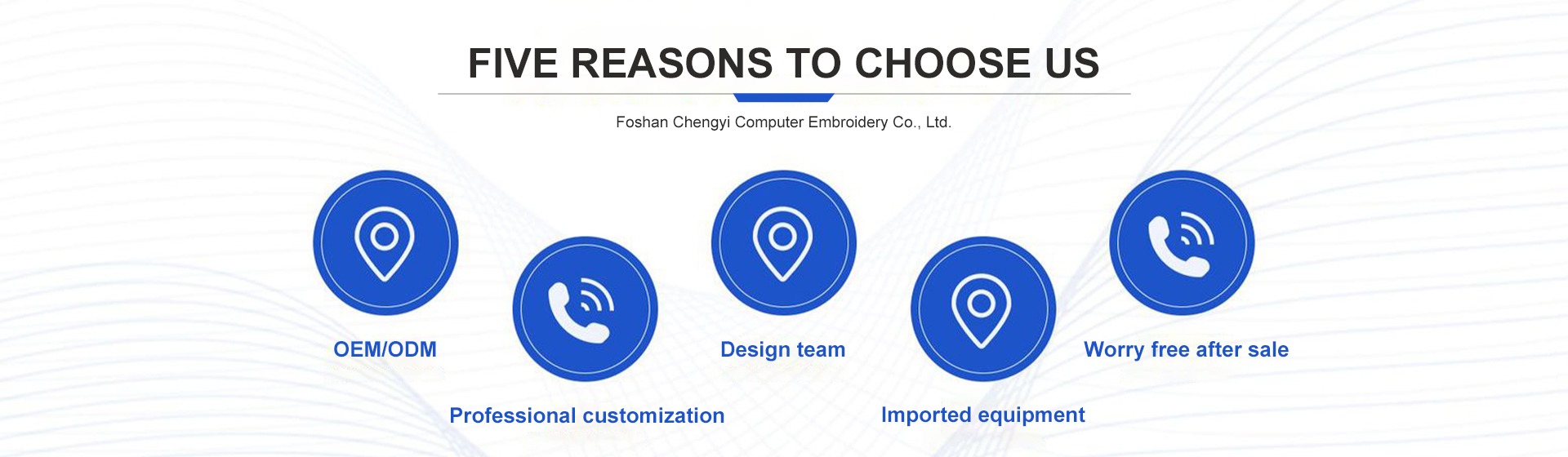 FIVE REASONS TO CHOOSE US

Foshan Chengyi Computer Embroidery Co., Ltd.

OEM/ODM

Professional customization

Design team

Imported equipment

Worry free after sale